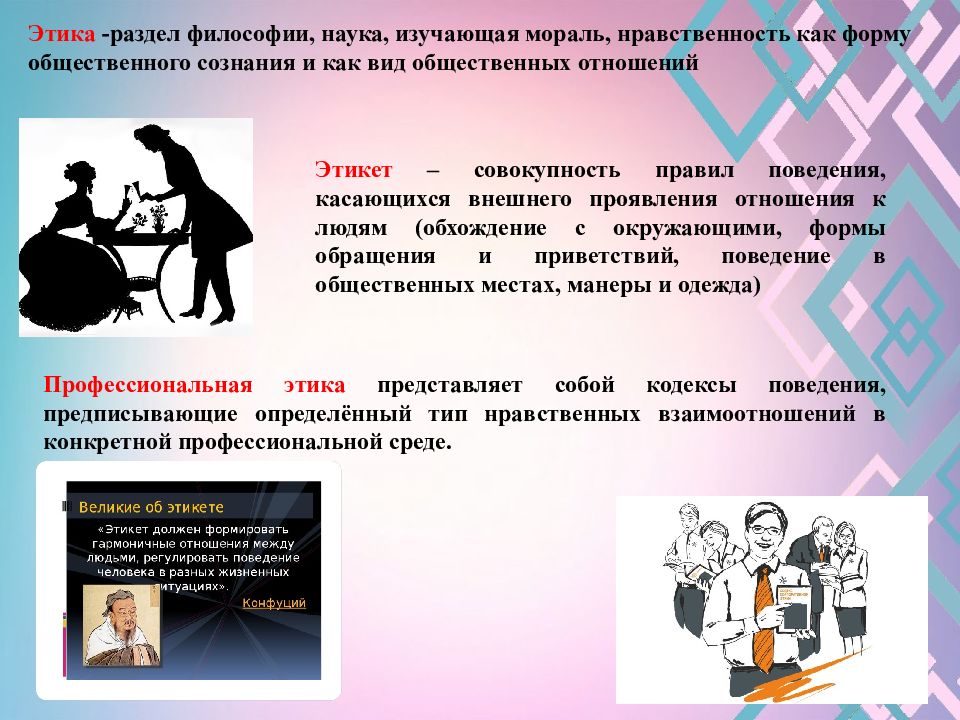 Этика -раздел философии, наука, изучающая мораль, нравственность как форму общественного сознания и как вид общественных отношений

Этикет – совокупность правил поведения, касающихся внешнего проявления отношения к людям (обхождение с окружающими, формы обращения и приветствий, поведение в общественных местах, манеры и одежда)

Профессиональная этика представляет собой кодексы поведения, предписывающие определённый тип нравственных взаимоотношений в конкретной профессиональной среде.

Великие об этикете

«Этикет должен формировать гармоничные отношения между людьми, регулировать поведение человека в разных жизненных ситуациях».

Конфуций